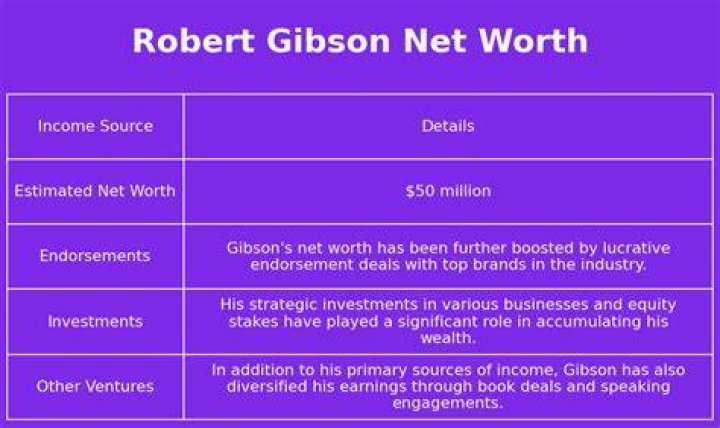 Robert Gibson Net Worth

| Income Source | Details |
|---|---|
| Estimated Net Worth | \$50 million |
| Endorsements | Gibson's net worth has been further boosted by lucrative endorsement deals with top brands in the industry. |
| Investments | His strategic investments in various businesses and equity stakes have played a significant role in accumulating his wealth. |
| Other Ventures | In addition to his primary sources of income, Gibson has also diversified his earnings through book deals and speaking engagements. |